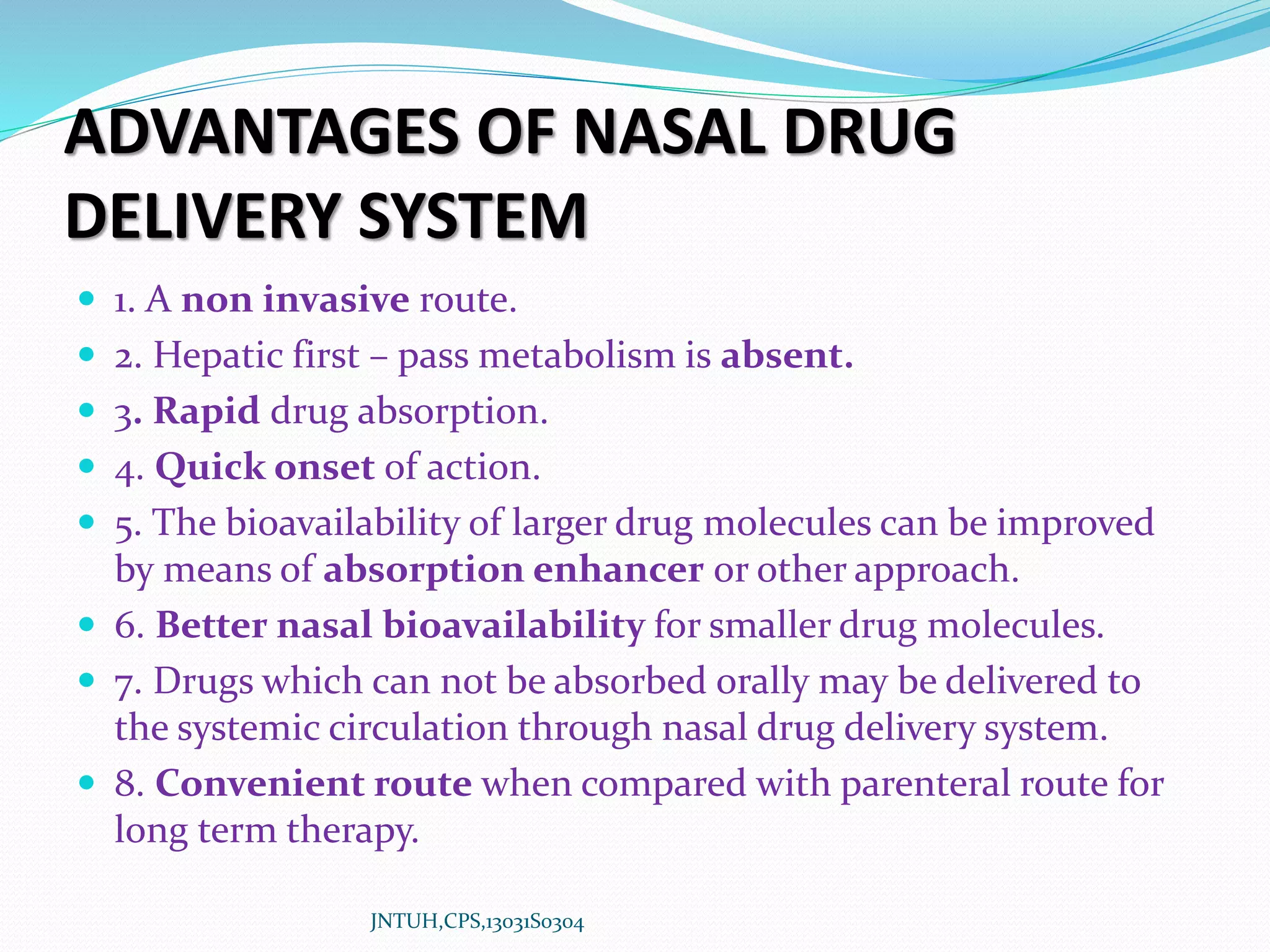 ADVANTAGES OF NASAL DRUG DELIVERY SYSTEM

1. A non invasive route.

2. Hepatic first – pass metabolism is absent.

3. Rapid drug absorption.

4. Quick onset of action.

5. The bioavailability of larger drug molecules can be improved by means of absorption enhancer or other approach.

6. Better nasal bioavailability for smaller drug molecules.

7. Drugs which can not be absorbed orally may be delivered to the systemic circulation through nasal drug delivery system.

8. Convenient route when compared with parenteral route for long term therapy.

JNTUH,CPS,13031S0304